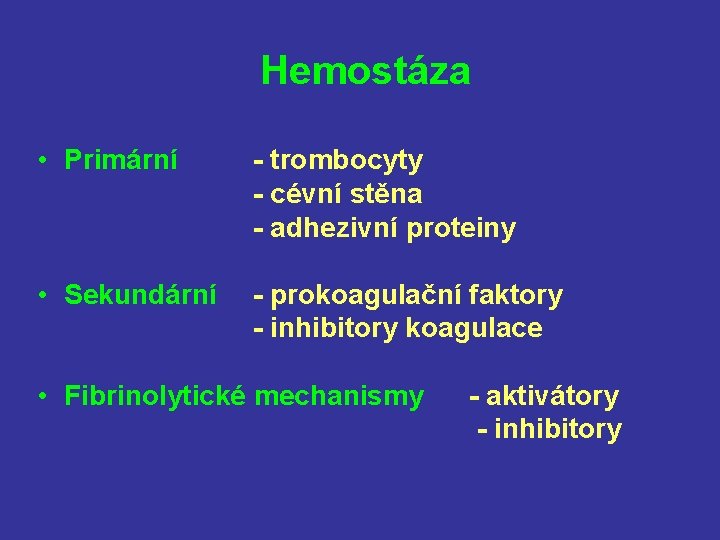 Hemostáza

• Primární - trombocyty
- cévní stěna
- adhezivní proteiny

• Sekundární - prokoagulační faktory
- inhibitory koagulace

• Fibrinolytické mechanismy - aktivátory
- inhibitory